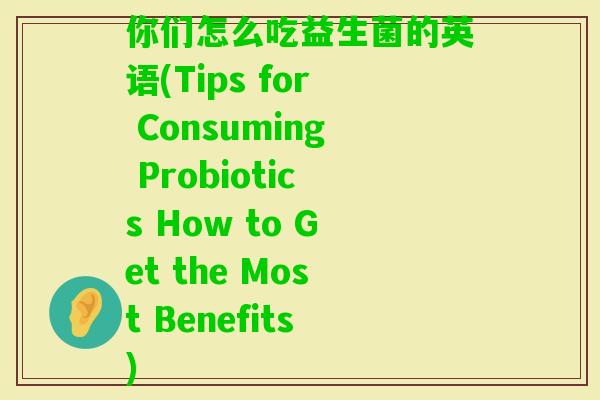 你们怎么吃益生菌的英语(Tips for Consuming Probiotics How to Get the Most Benefits)